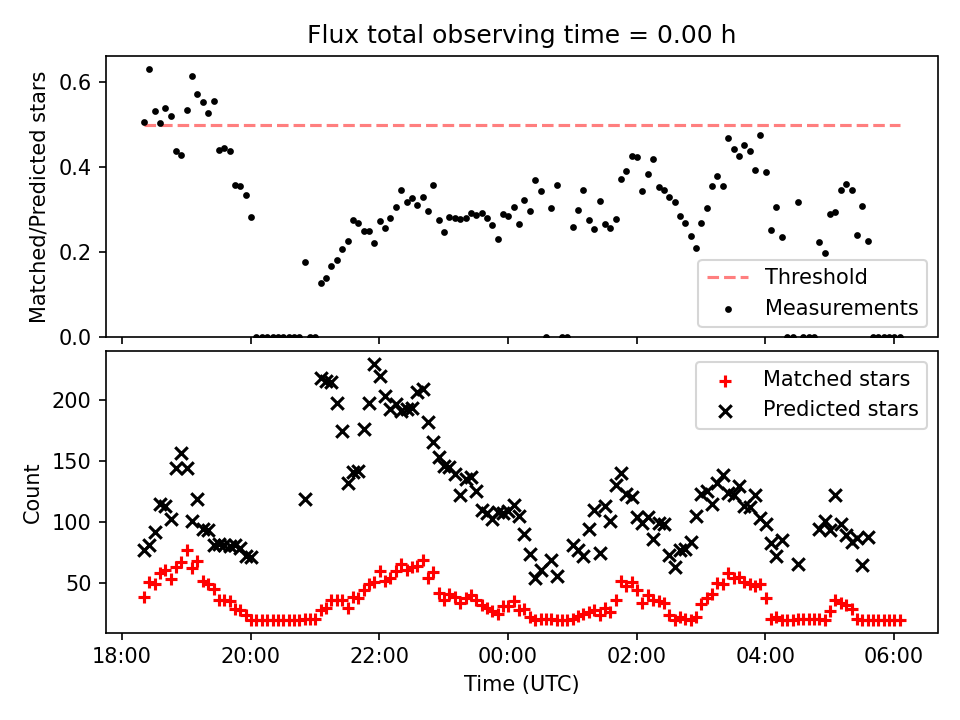 Flux total observing time = 0.00 h

Matched/Predicted stars

0.6
0.4
0.2
0.0

Threshold
Measurements

Count

200
150
100
50

Matched stars
Predicted stars

18:00 20:00 22:00 00:00 02:00 04:00 06:00

Time (UTC)